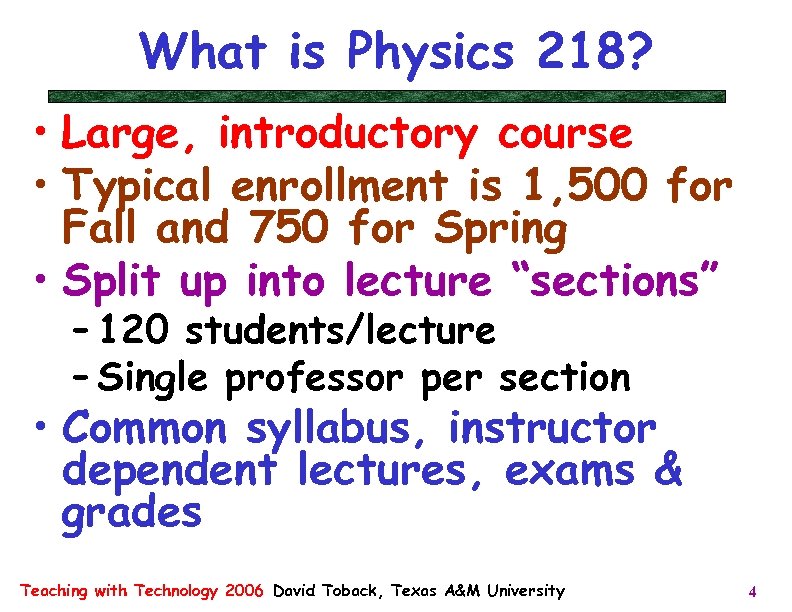 What is Physics 218?

• Large, introductory course
• Typical enrollment is 1,500 for Fall and 750 for Spring
• Split up into lecture “sections”
  – 120 students/lecture
  – Single professor per section
• Common syllabus, instructor dependent lectures, exams & grades

Teaching with Technology 2006 David Toback, Texas A&M University 4